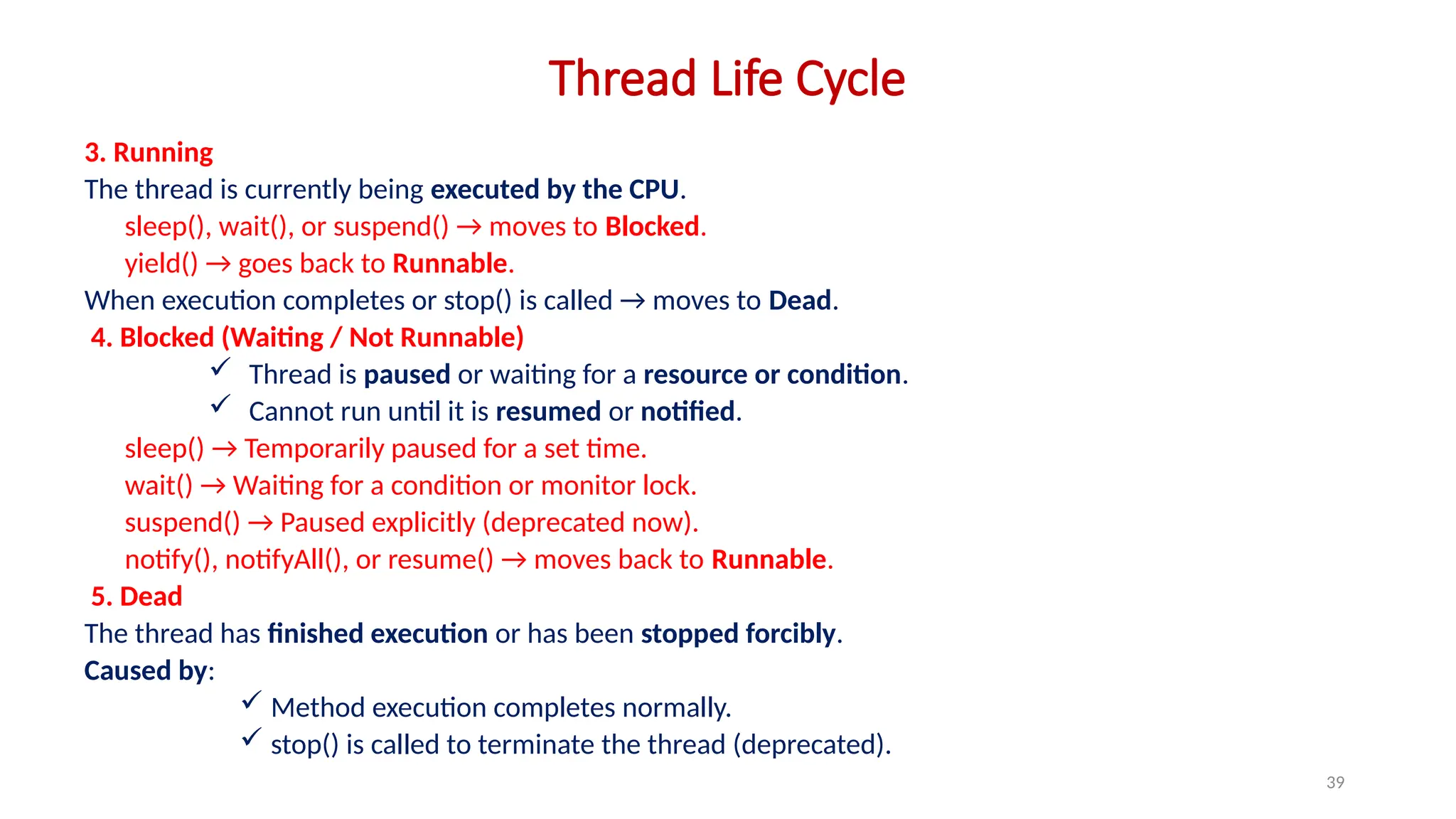 Thread Life Cycle

3. Running
The thread is currently being executed by the CPU.
sleep(), wait(), or suspend() → moves to Blocked.
yield() → goes back to Runnable.
When execution completes or stop() is called → moves to Dead.
4. Blocked (Waiting / Not Runnable)
✓ Thread is paused or waiting for a resource or condition.
✓ Cannot run until it is resumed or notified.
sleep() → Temporarily paused for a set time.
wait() → Waiting for a condition or monitor lock.
suspend() → Paused explicitly (deprecated now).
notify(), notifyAll(), or resume() → moves back to Runnable.
5. Dead
The thread has finished execution or has been stopped forcibly.
Caused by:
✓ Method execution completes normally.
✓ stop() is called to terminate the thread (deprecated).

39